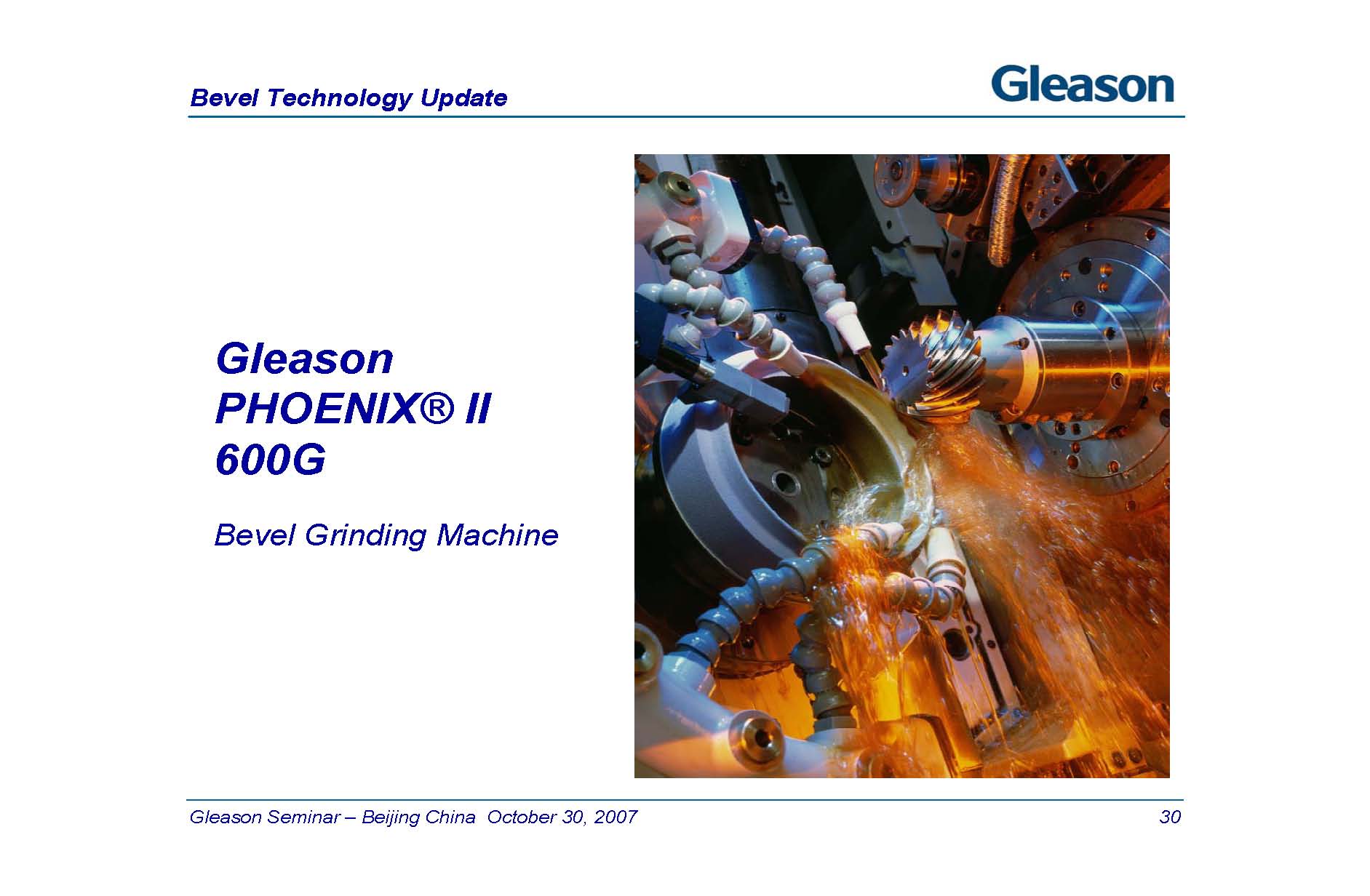 Bevel Technology Update

Gleason

Gleason PHOENIX® II 600G

Bevel Grinding Machine

Gleason Seminar – Beijing China October 30, 2007

30